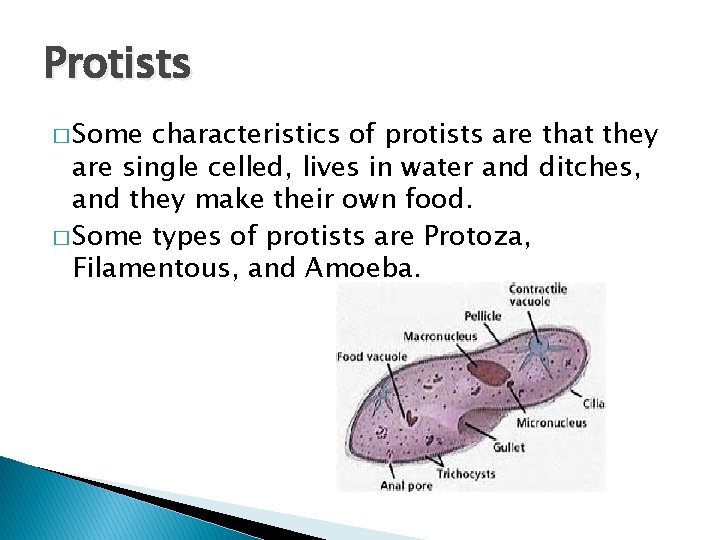 Protists

□ Some characteristics of protists are that they are single celled, lives in water and ditches, and they make their own food.

□ Some types of protists are Protoza, Filamentous, and Amoeba.

Contractile vacuole
Pellicle
Macronucleus
Food vacuole
Cilia
Micronucleus
Gullet
Trichocysts
Anal pore